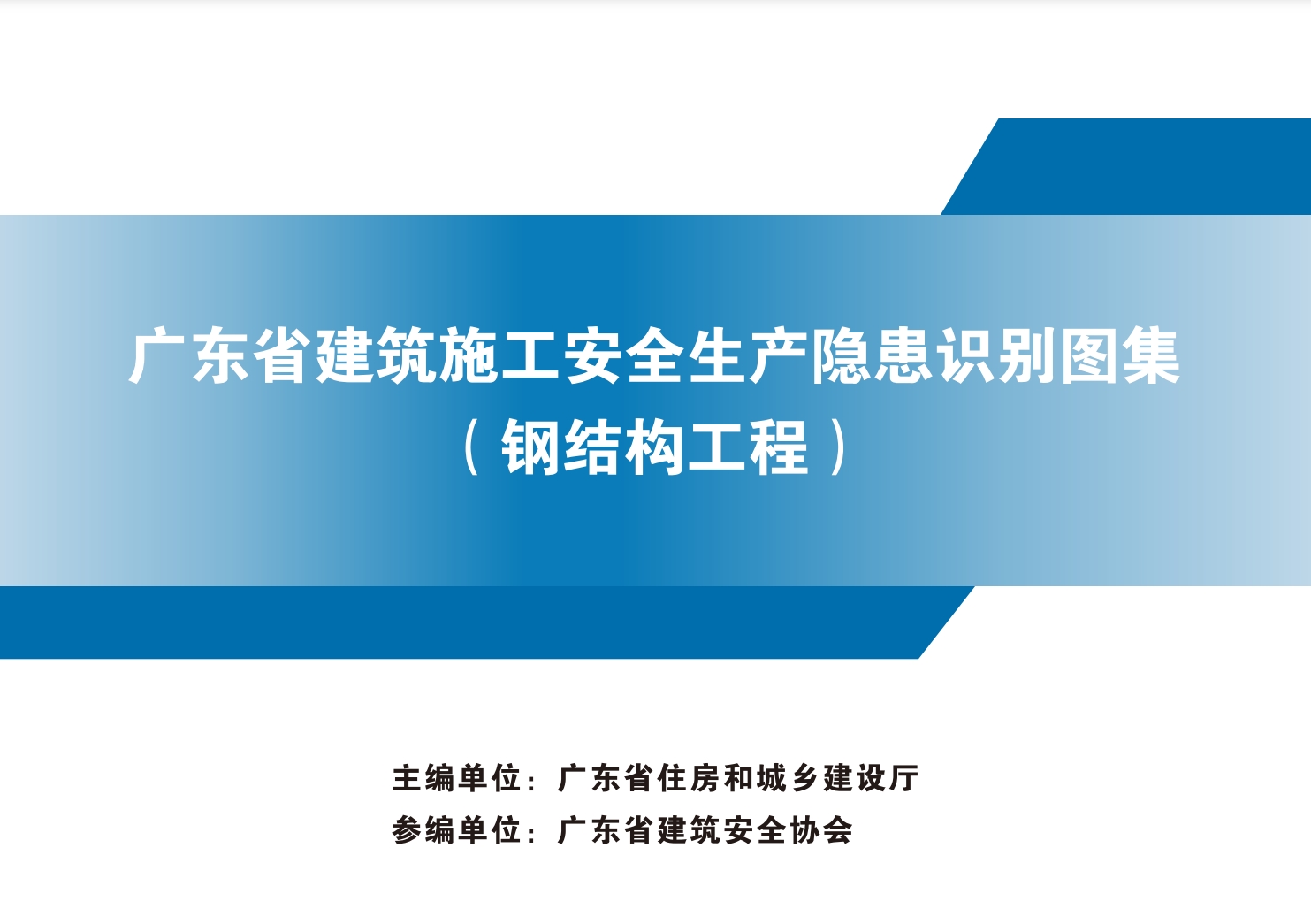 广东省建筑施工安全生产隐患识别图集
（钢结构工程）

主编单位：广东省住房和城乡建设厅
参编单位：广东省建筑安全协会